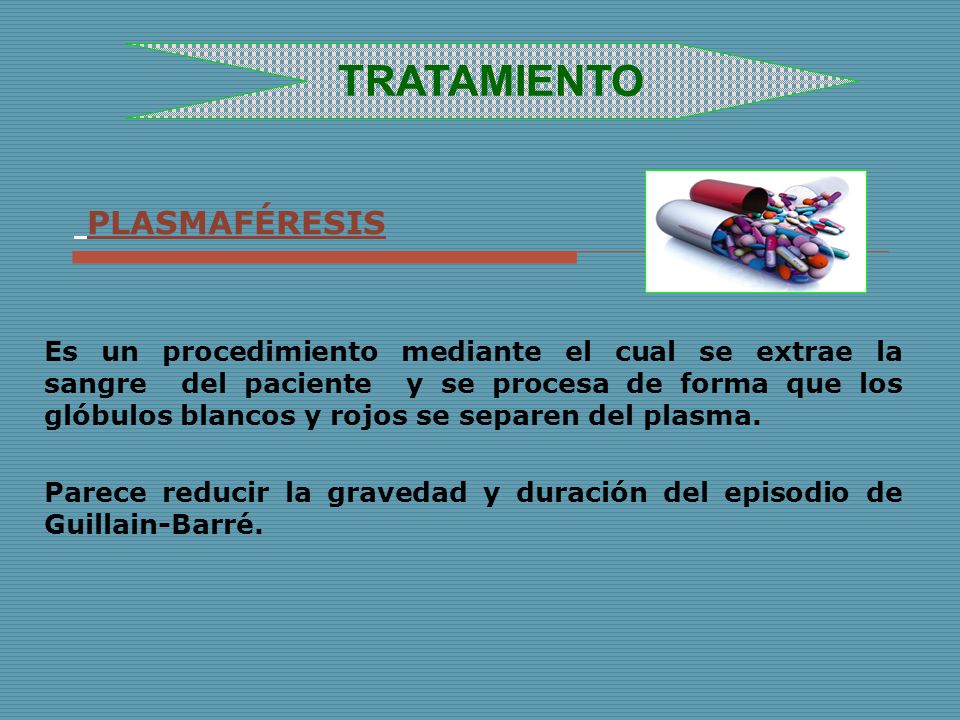 TRATAMIENTO

PLASMAFÉRESIS

Es un procedimiento mediante el cual se extrae la sangre del paciente y se procesa de forma que los glóbulos blancos y rojos se separen del plasma.

Parece reducir la gravedad y duración del episodio de Guillain-Barré.